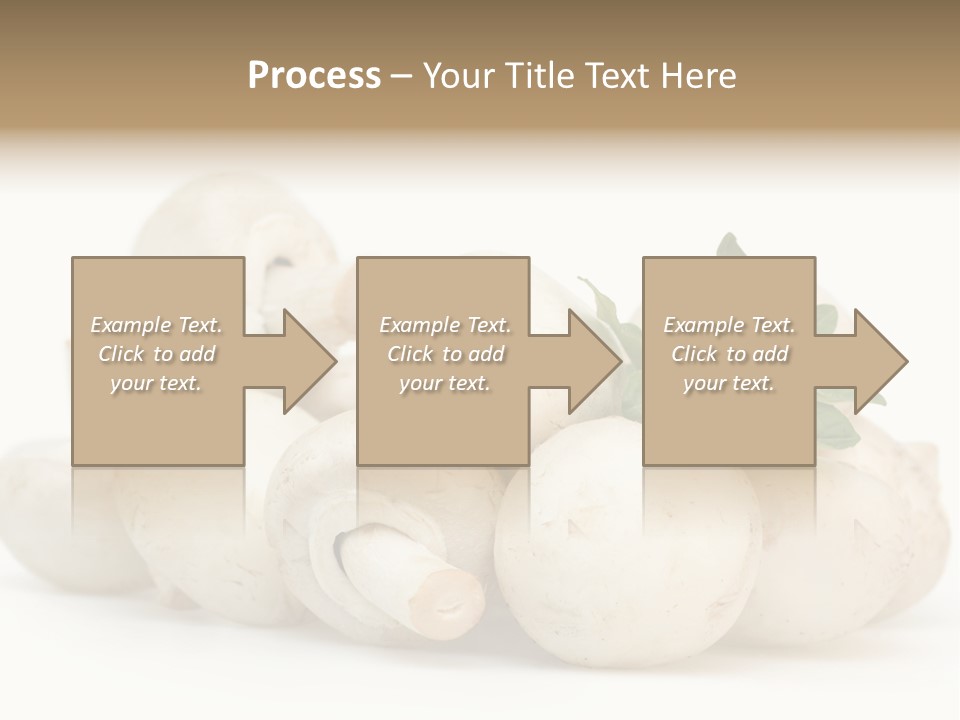 Process – Your Title Text Here

Example Text. Click to add your text.

Example Text. Click to add your text.

Example Text. Click to add your text.